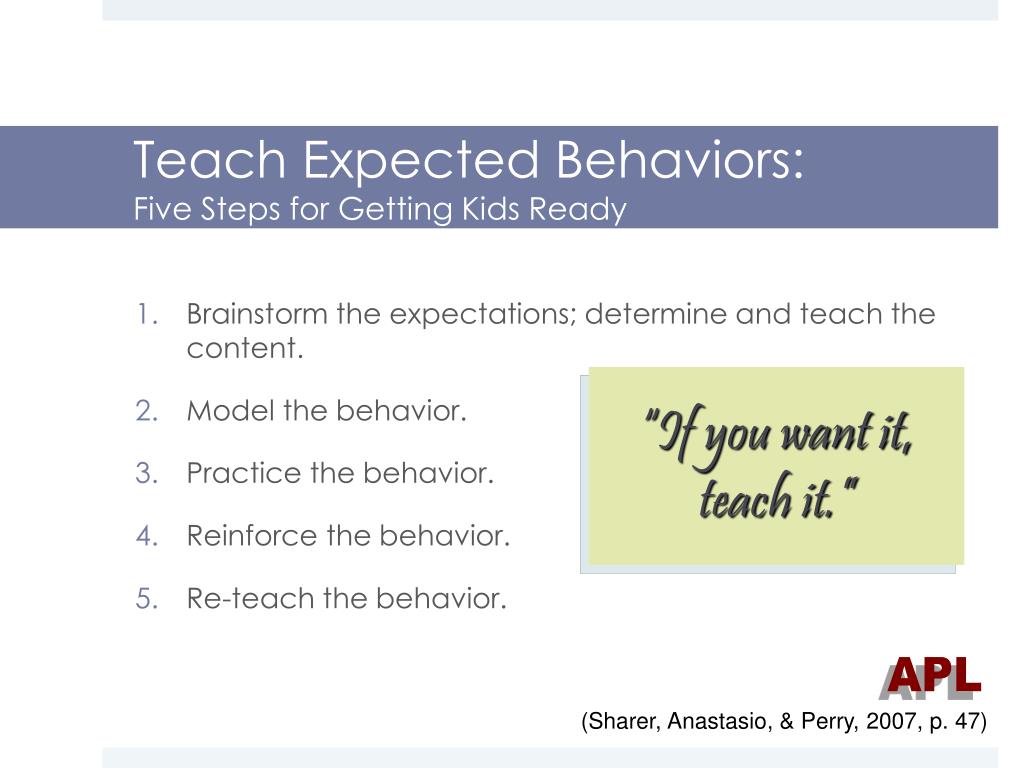 Teach Expected Behaviors:
Five Steps for Getting Kids Ready

1. Brainstorm the expectations; determine and teach the content.
2. Model the behavior.
3. Practice the behavior.
4. Reinforce the behavior.
5. Re-teach the behavior.

"If you want it, teach it."

APL

(Sharer, Anastasio, & Perry, 2007, p. 47)